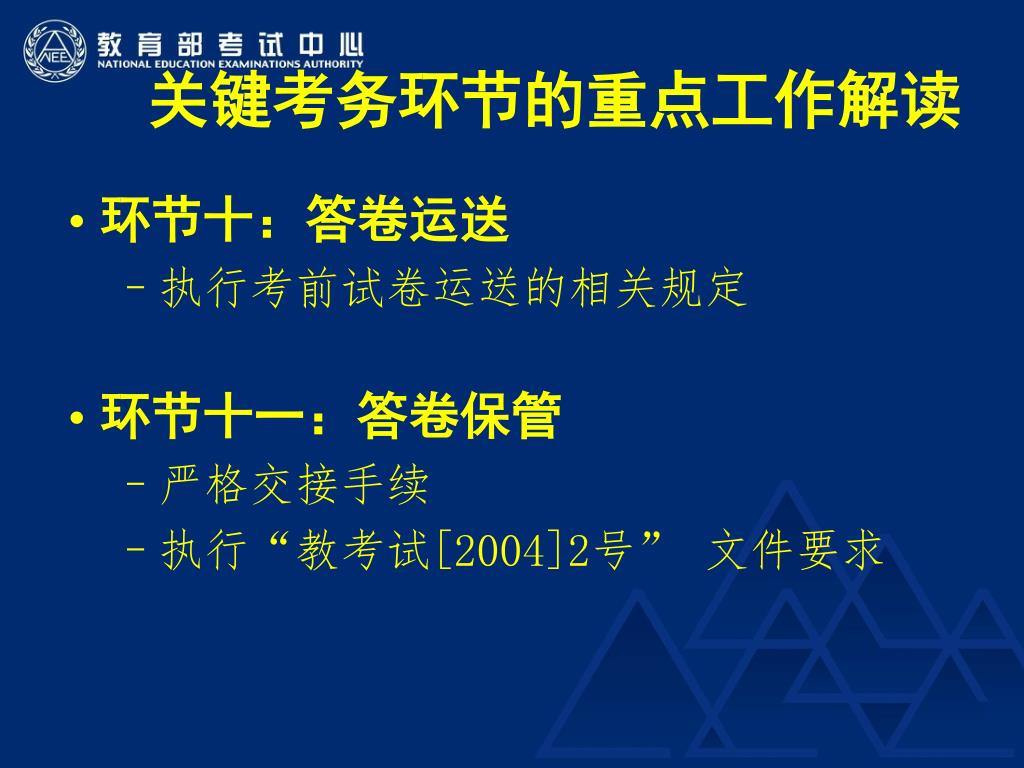 NEEA 教育部考试中心
NATIONAL EDUCATION EXAMINATIONS AUTHORITY

关键考务环节的重点工作解读

• 环节十：答卷运送
– 执行考前试卷运送的相关规定

• 环节十一：答卷保管
– 严格交接手续
– 执行“教考试[2004]2号” 文件要求